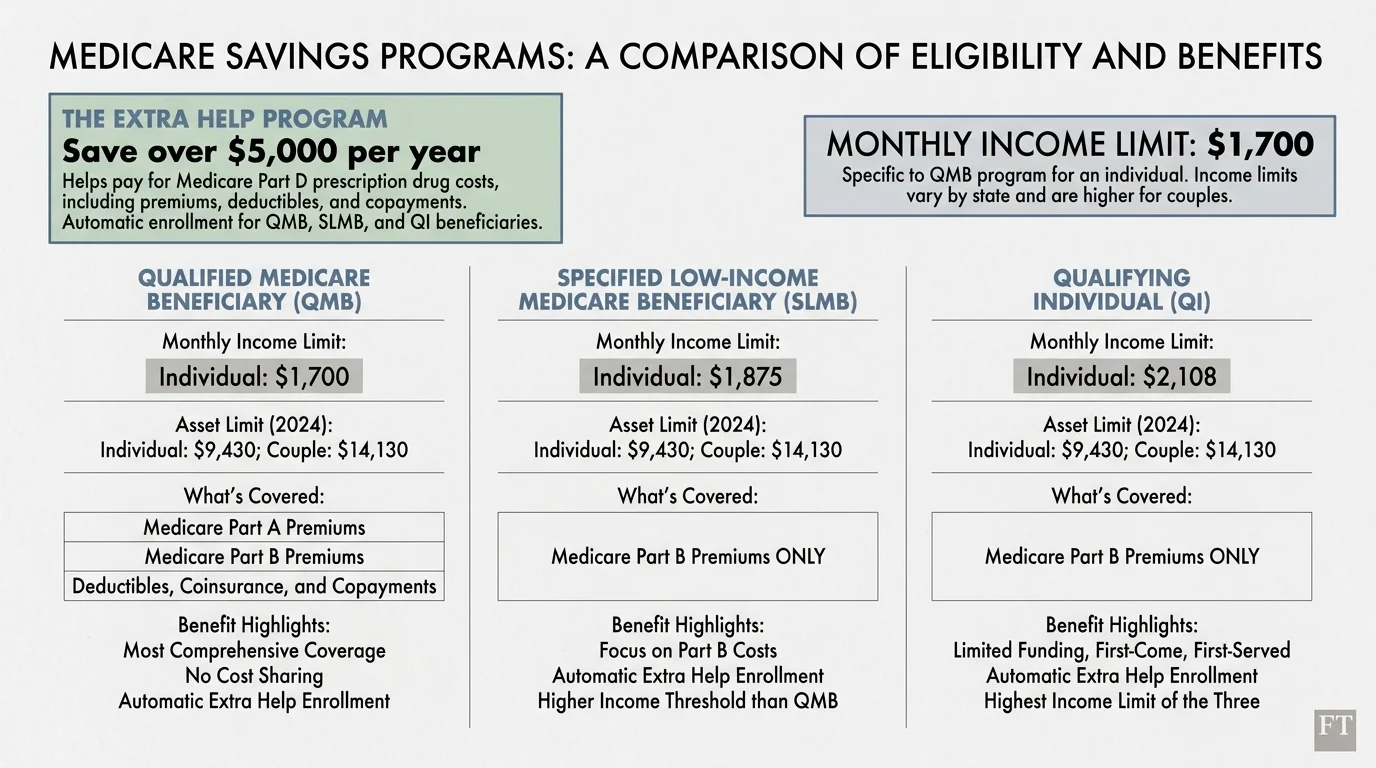 MEDICARE SAVINGS PROGRAMS: A COMPARISON OF ELIGIBILITY AND BENEFITS

THE EXTRA HELP PROGRAM
Save over $5,000 per year
Helps pay for Medicare Part D prescription drug costs, including premiums, deductibles, and copayments. Automatic enrollment for QMB, SLMB, and QI beneficiaries.

MONTHLY INCOME LIMIT: $1,700
Specific to QMB program for an individual. Income limits vary by state and are higher for couples.

QUALIFIED MEDICARE BENEFICIARY (QMB)

Monthly Income Limit:
Individual: $1,700

Asset Limit (2024):
Individual: $9,430; Couple: $14,130

What's Covered:
Medicare Part A Premiums
Medicare Part B Premiums
Deductibles, Coinsurance, and Copayments

Benefit Highlights:
Most Comprehensive Coverage
No Cost Sharing
Automatic Extra Help Enrollment

SPECIFIED LOW-INCOME MEDICARE BENEFICIARY (SLMB)

Monthly Income Limit:
Individual: $1,875

Asset Limit (2024):
Individual: $9,430; Couple: $14,130

What's Covered:
Medicare Part B Premiums ONLY

Benefit Highlights:
Focus on Part B Costs
Automatic Extra Help Enrollment
Higher Income Threshold than QMB

QUALIFYING INDIVIDUAL (QI)

Monthly Income Limit:
Individual: $2,108

Asset Limit (2024):
Individual: $9,430; Couple: $14,130

What's Covered:
Medicare Part B Premiums ONLY

Benefit Highlights:
Limited Funding, First-Come, First-Served
Automatic Extra Help Enrollment
Highest Income Limit of the Three

FT